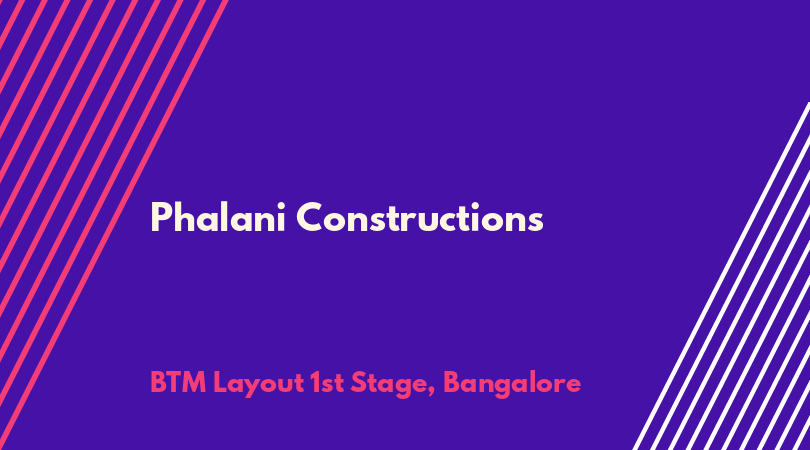 Phalani Constructions

BTM Layout 1st Stage, Bangalore